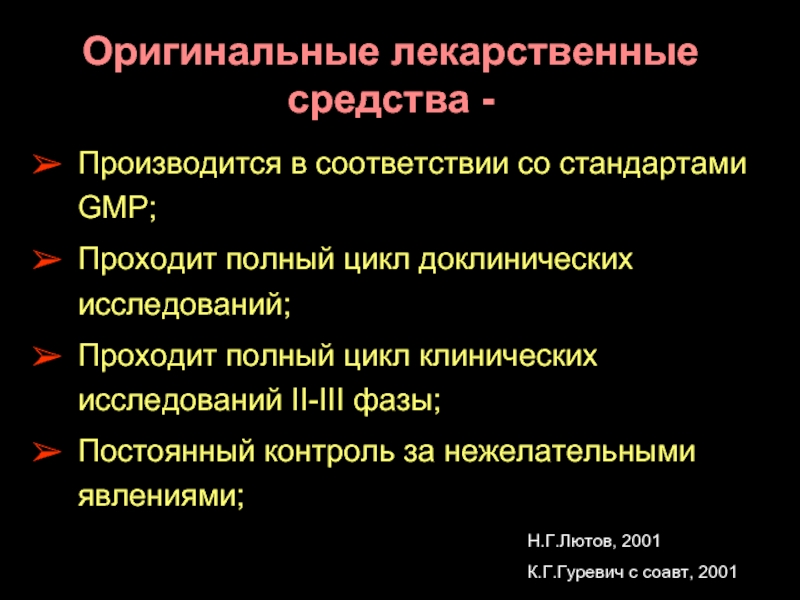 Оригинальные лекарственные средства -

➢ Производится в соответствии со стандартами GMP;

➢ Проходит полный цикл доклинических исследований;

➢ Проходит полный цикл клинических исследований II-III фазы;

➢ Постоянный контроль за нежелательными явлениями;

Н.Г.Лютов, 2001

К.Г.Гуревич с соавт, 2001